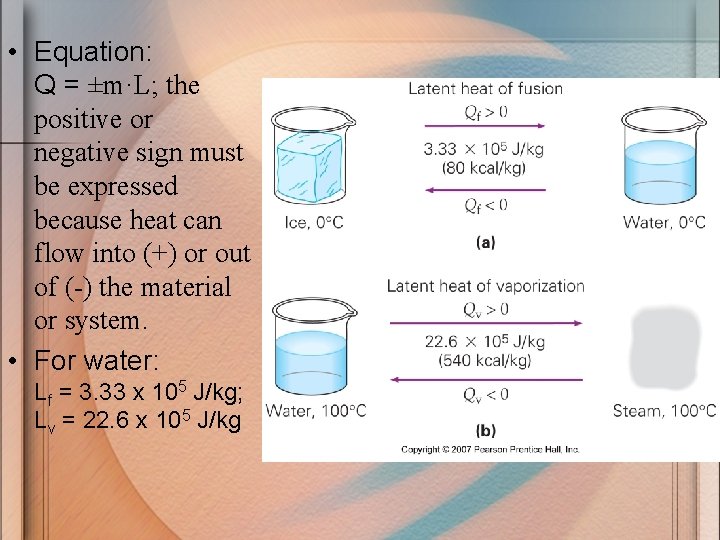 • Equation:
$Q = \pm m \cdot L$; the positive or negative sign must be expressed because heat can flow into (+) or out of (-) the material or system.

• For water:
$L_f = 3.33 \times 10^5$ J/kg;
$L_v = 22.6 \times 10^5$ J/kg

Latent heat of fusion
$Q_f > 0$
$3.33 \times 10^5$ J/kg
(80 kcal/kg)
$Q_f < 0$
Ice, 0°C
Water, 0°C
(a)

Latent heat of vaporization
$Q_v > 0$
$22.6 \times 10^5$ J/kg
(540 kcal/kg)
$Q_v < 0$
Water, 100°C
Steam, 100°C
(b)

Copyright © 2007 Pearson Prentice Hall, Inc.